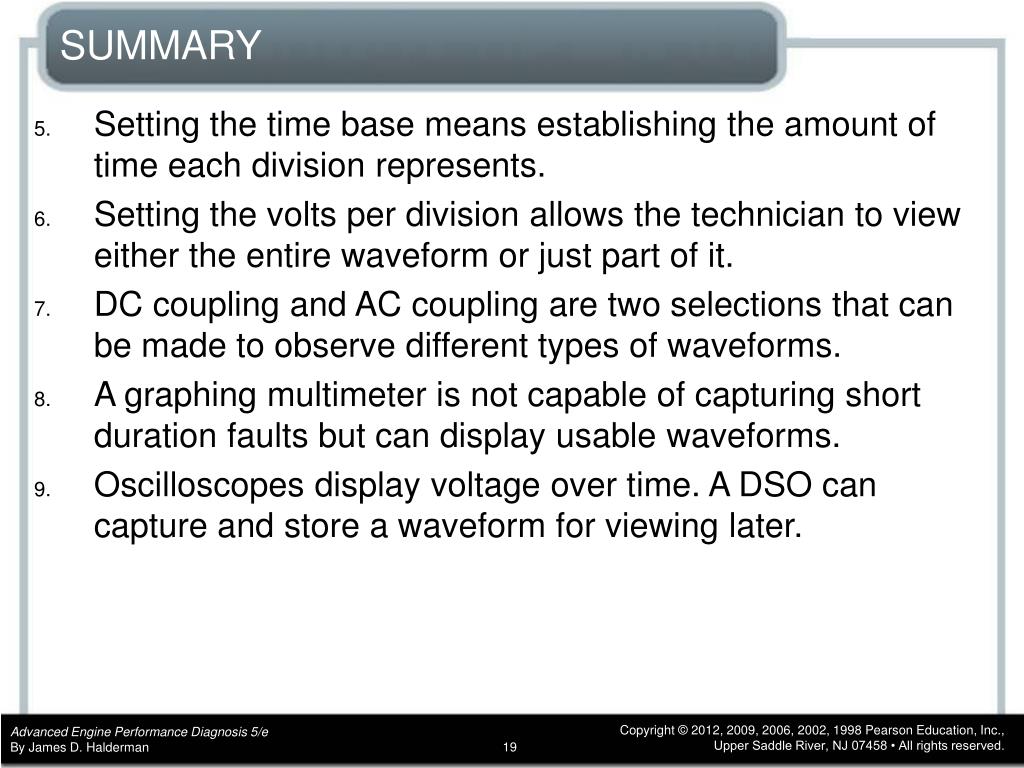 SUMMARY

5. Setting the time base means establishing the amount of time each division represents.

6. Setting the volts per division allows the technician to view either the entire waveform or just part of it.

7. DC coupling and AC coupling are two selections that can be made to observe different types of waveforms.

8. A graphing multimeter is not capable of capturing short duration faults but can display usable waveforms.

9. Oscilloscopes display voltage over time. A DSO can capture and store a waveform for viewing later.

Advanced Engine Performance Diagnosis 5/e
By James D. Halderman

19

Copyright © 2012, 2009, 2006, 2002, 1998 Pearson Education, Inc., Upper Saddle River, NJ 07458 • All rights reserved.